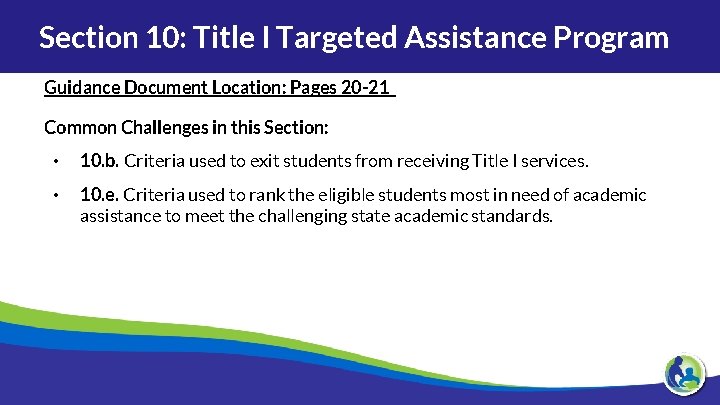 Section 10: Title I Targeted Assistance Program

Guidance Document Location: Pages 20-21

Common Challenges in this Section:

• 10.b. Criteria used to exit students from receiving Title I services.

• 10.e. Criteria used to rank the eligible students most in need of academic assistance to meet the challenging state academic standards.